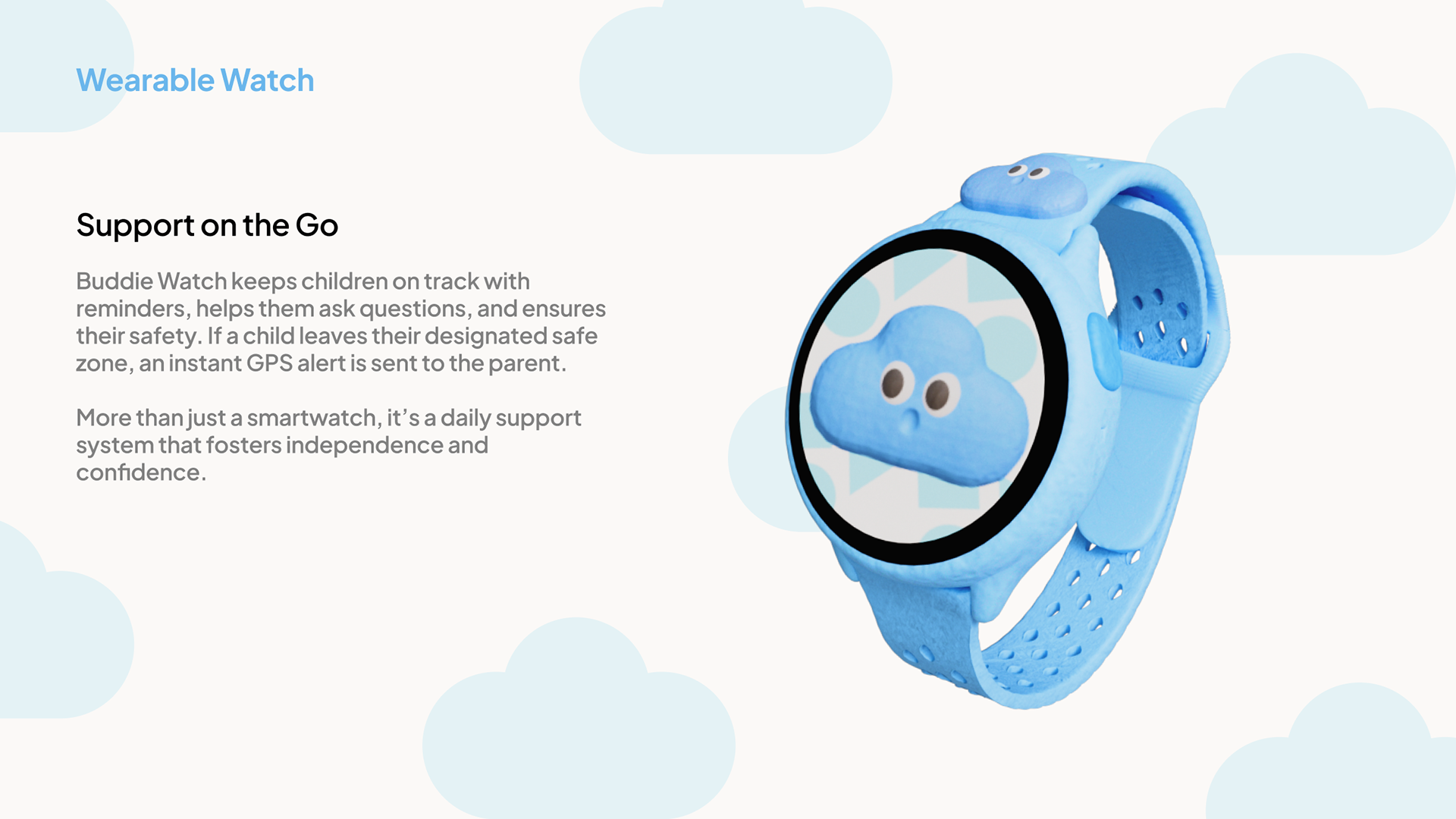 Wearable Watch

Support on the Go

Buddie Watch keeps children on track with reminders, helps them ask questions, and ensures their safety. If a child leaves their designated safe zone, an instant GPS alert is sent to the parent.

More than just a smartwatch, it's a daily support system that fosters independence and confidence.